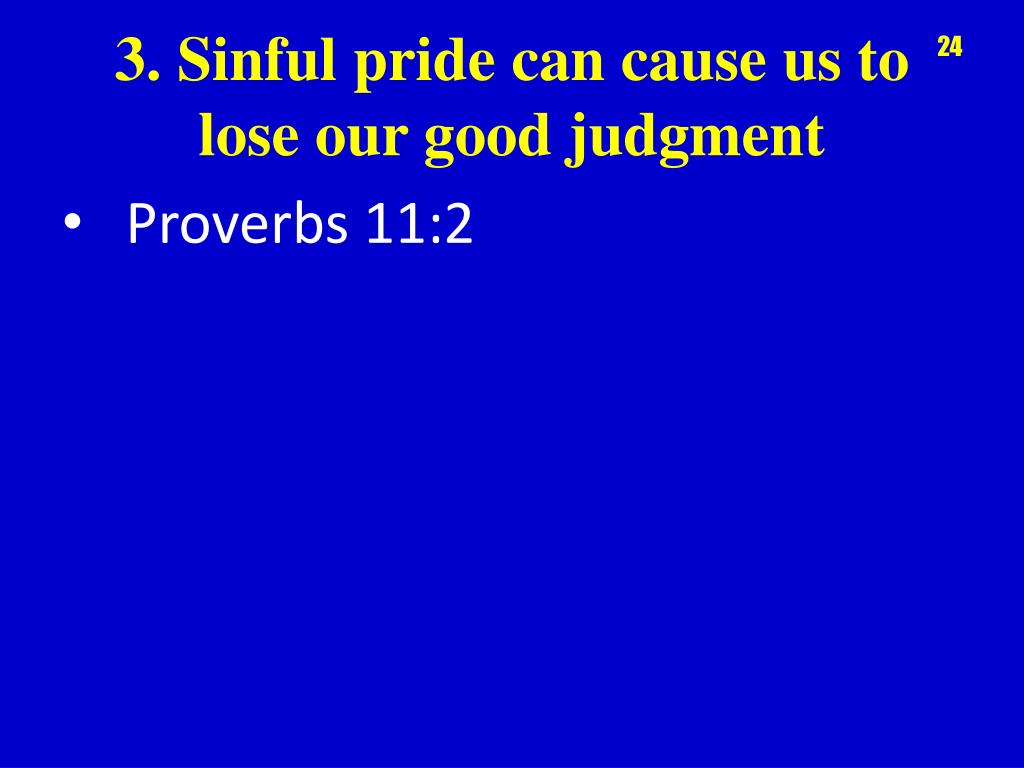 3. Sinful pride can cause us to lose our good judgment

24

• Proverbs 11:2